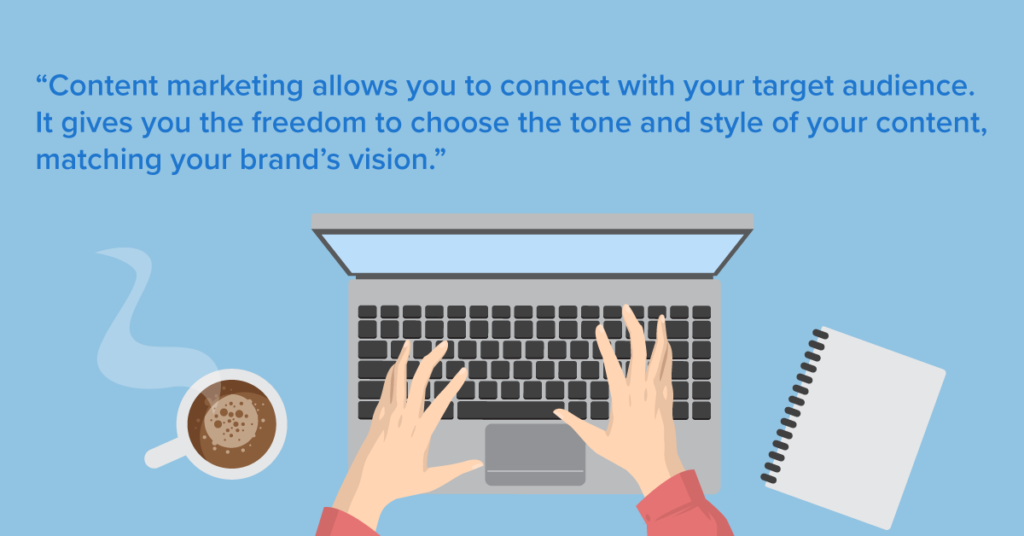 “Content marketing allows you to connect with your target audience. It gives you the freedom to choose the tone and style of your content, matching your brand’s vision.”